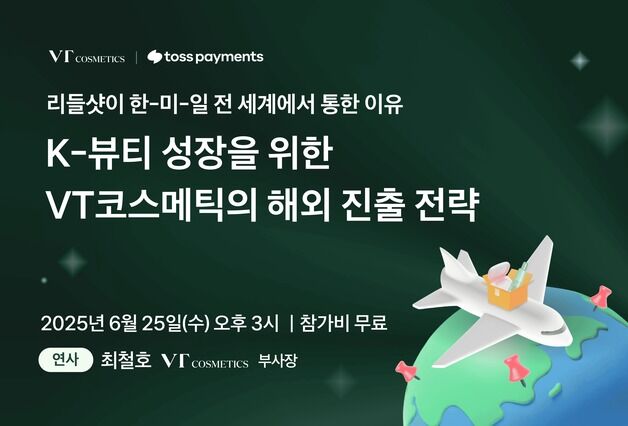 VT COSMETICS | toss payments

리들샷이 한-미-일 전 세계에서 통한 이유

K-뷰티 성장을 위한
VT코스메틱의 해외 진출 전략

2025년 6월 25일(수) 오후 3시 | 참가비 무료

연사 최철호 VT COSMETICS 부사장